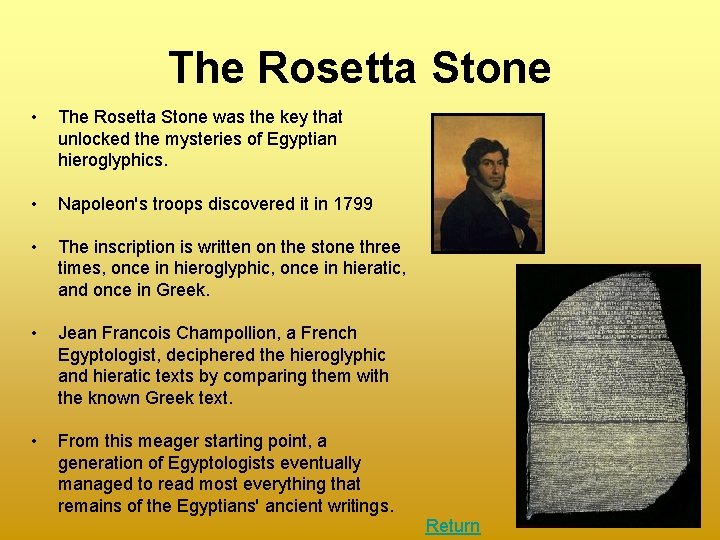 The Rosetta Stone

• The Rosetta Stone was the key that unlocked the mysteries of Egyptian hieroglyphics.

• Napoleon's troops discovered it in 1799

• The inscription is written on the stone three times, once in hieroglyphic, once in hieratic, and once in Greek.

• Jean Francois Champollion, a French Egyptologist, deciphered the hieroglyphic and hieratic texts by comparing them with the known Greek text.

• From this meager starting point, a generation of Egyptologists eventually managed to read most everything that remains of the Egyptians' ancient writings.

Return